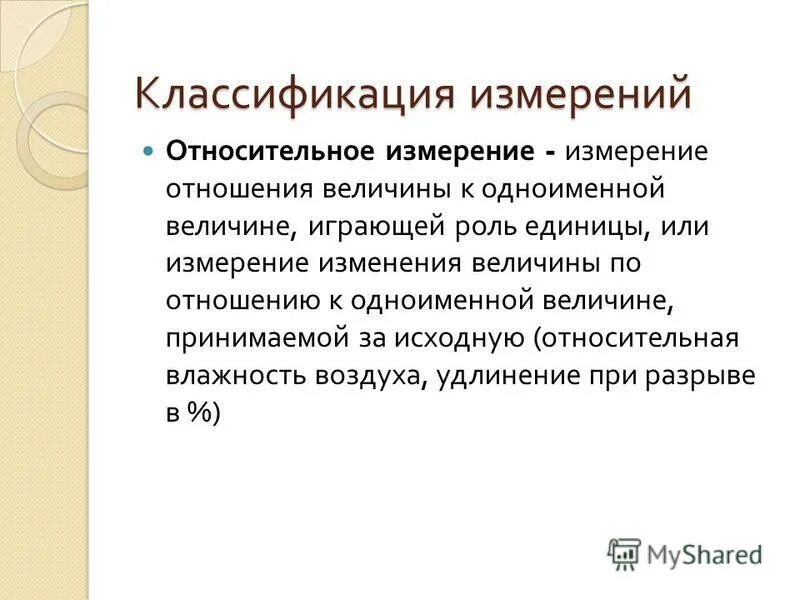 Классификация измерений

Относительное измерение - измерение отношения величины к одноименной величине, играющей роль единицы, или измерение изменения величины по отношению к одноименной величине, принимаемой за исходную (относительная влажность воздуха, удлинение при разрыве в %)

MyShared